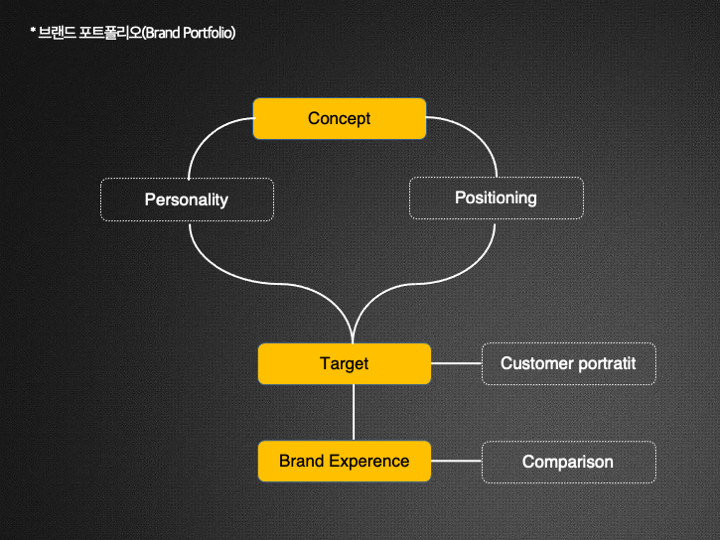 * 브랜드 포트폴리오(Brand Portfolio)

Concept

Personality

Positioning

Target

Customer portratit

Brand Experence

Comparison